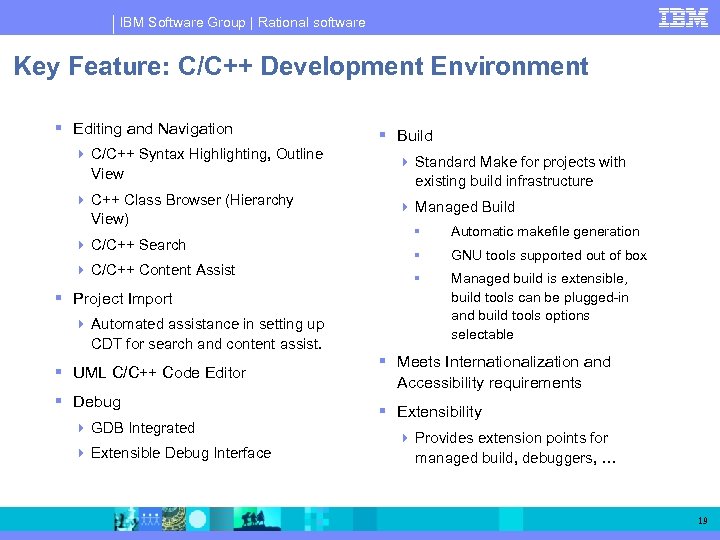 IBM Software Group | Rational software

IBM

Key Feature: C/C++ Development Environment

- Editing and Navigation
  - C/C++ Syntax Highlighting, Outline View
  - C++ Class Browser (Hierarchy View)
  - C/C++ Search
  - C/C++ Content Assist
- Project Import
  - Automated assistance in setting up CDT for search and content assist.
- UML C/C++ Code Editor
- Debug
  - GDB Integrated
  - Extensible Debug Interface

- Build
  - Standard Make for projects with existing build infrastructure
  - Managed Build
    - Automatic makefile generation
    - GNU tools supported out of box
    - Managed build is extensible, build tools can be plugged-in and build tools options selectable
- Meets Internationalization and Accessibility requirements
- Extensibility
  - Provides extension points for managed build, debuggers, …

19